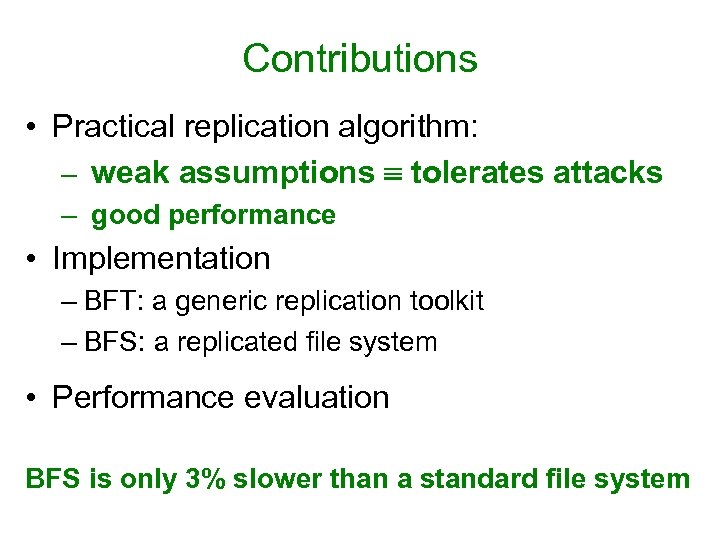 Contributions

• Practical replication algorithm:
  – weak assumptions $\equiv$ tolerates attacks
  – good performance
• Implementation
  – BFT: a generic replication toolkit
  – BFS: a replicated file system
• Performance evaluation

BFS is only 3% slower than a standard file system